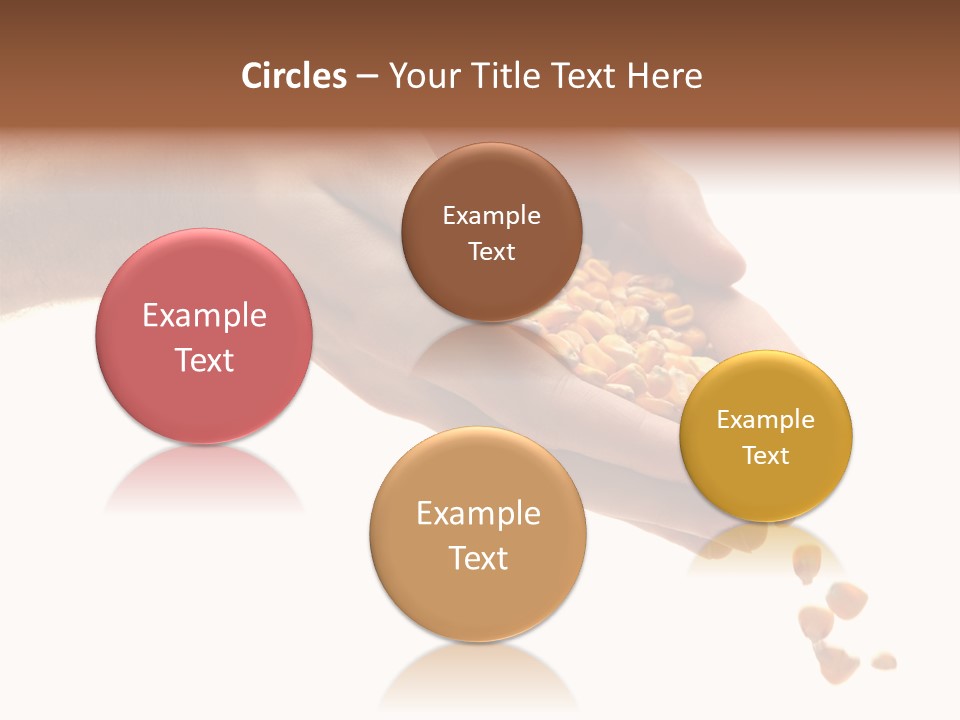 Circles – Your Title Text Here

Example Text

Example Text

Example Text

Example Text